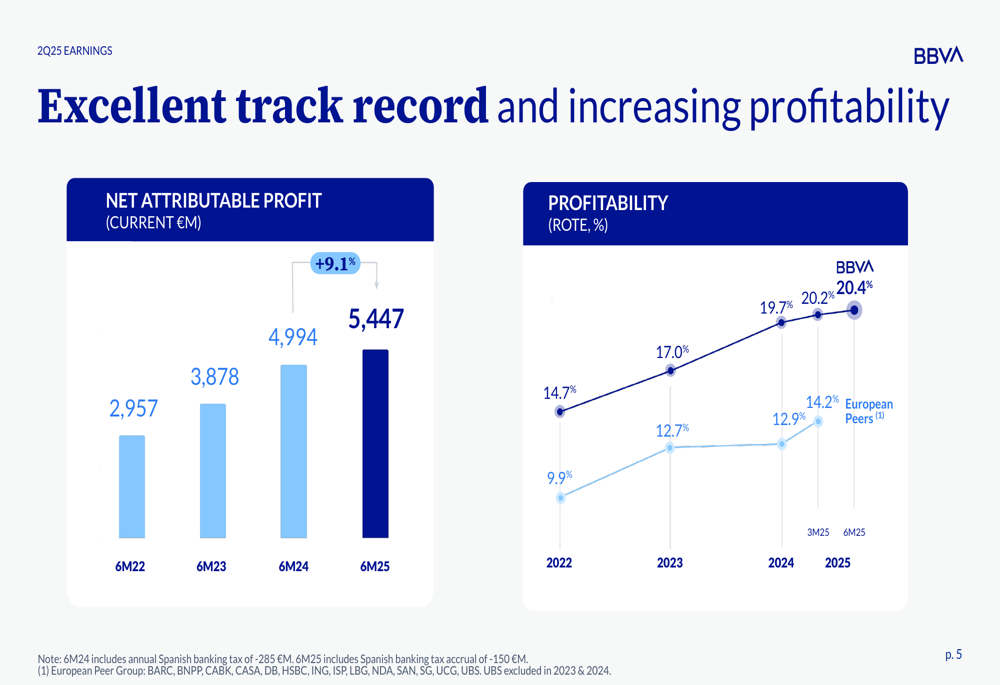 2Q25 EARNINGS

BBVA

Excellent track record and increasing profitability

NET ATTRIBUTABLE PROFIT
(CURRENT €M)

+9.1%

2,957
3,878
4,994
5,447

6M22
6M23
6M24
6M25

PROFITABILITY
(ROTE, %)

BBVA

14.7%
17.0%
19.7%
20.2%
20.4%

9.9%
12.7%
12.9%
14.2%

European Peers (1)

3M25
6M25

2022
2023
2024
2025

Note: 6M24 includes annual Spanish banking tax of -285 €M. 6M25 includes Spanish banking tax accrual of -150 €M.
(1) European Peer Group: BARC, BNPP, CABK, CASA, DB, HSBC, ING, ISP, LBG, NDA, SAN, SG, UCG, UBS. UBS excluded in 2023 & 2024.

p. 5